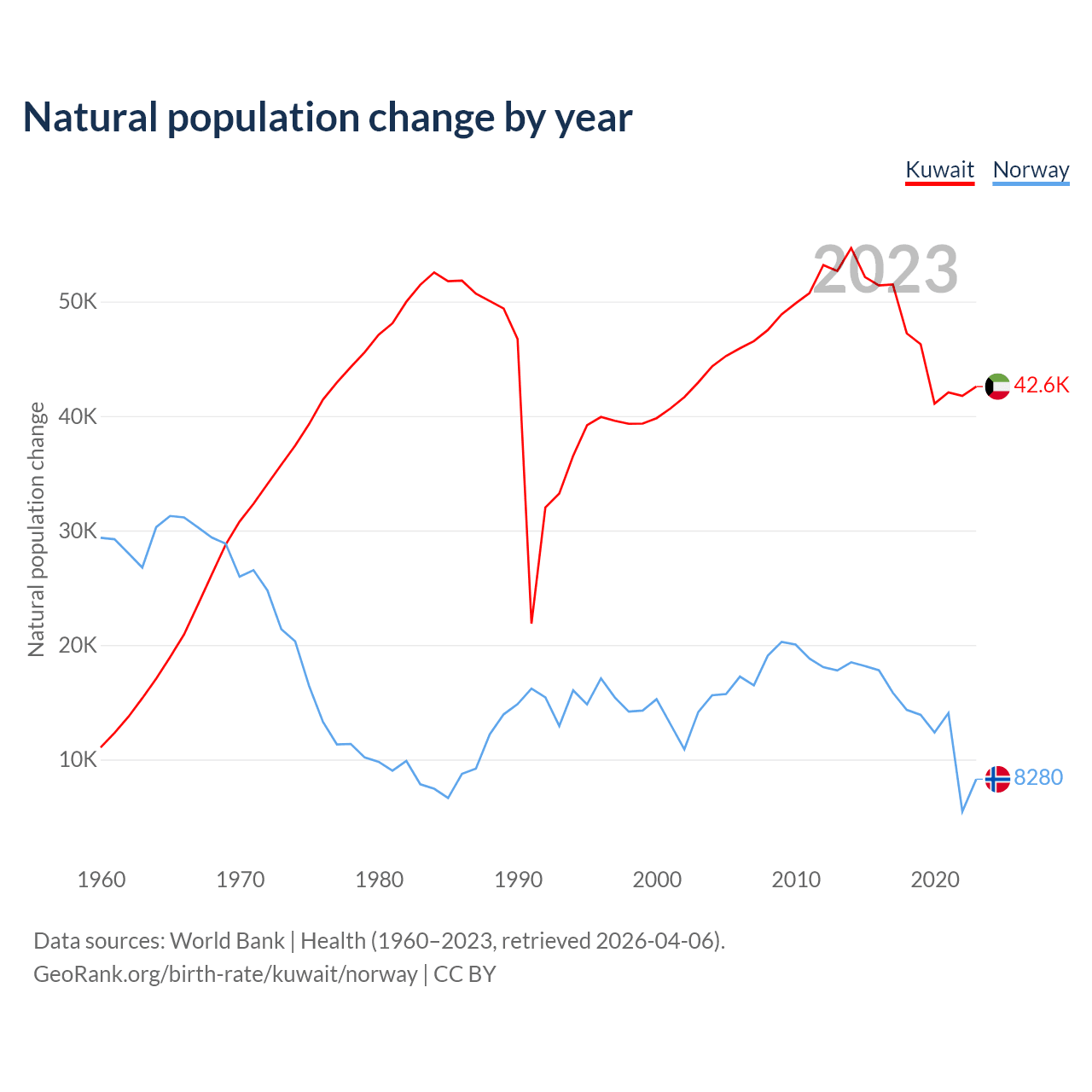 Natural population change by year

Kuwait Norway

2023

Natural population change

50K
40K
30K
20K
10K

42.6K
8280

1960 1970 1980 1990 2000 2010 2020

Data sources: World Bank | Health (1960–2023, retrieved 2026-04-06).
GeoRank.org/birth-rate/kuwait/norway | CC BY